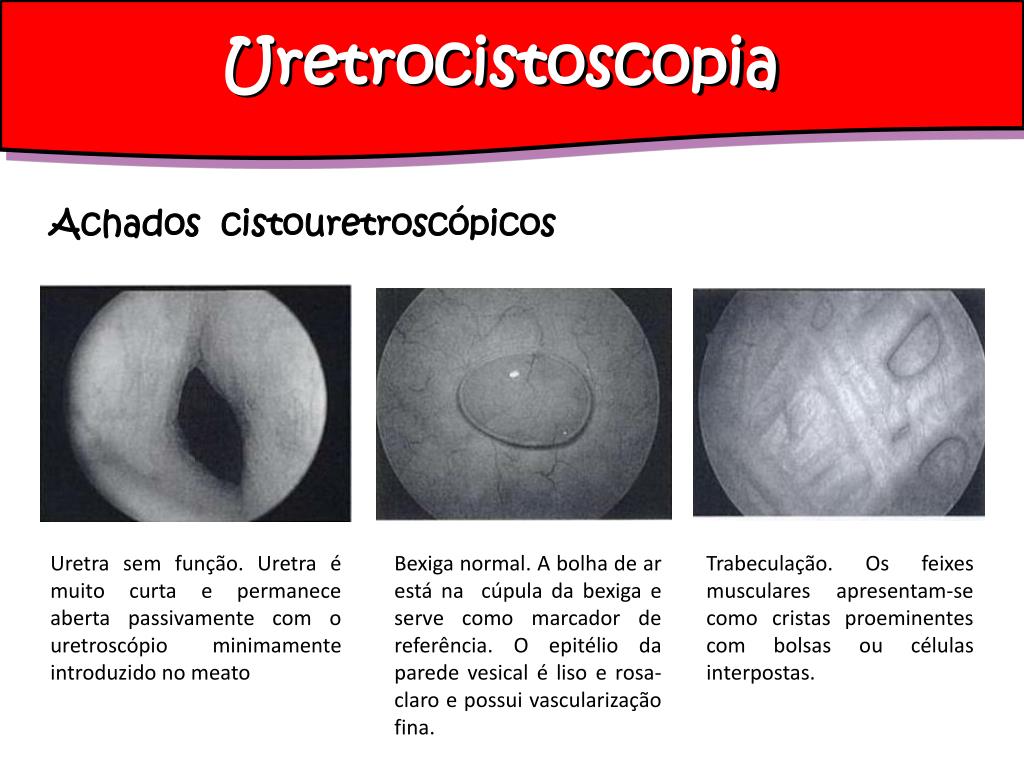 Uretrocistoscopia

Achados cistouretroscópicos

Uretra sem função. Uretra é muito curta e permanece aberta passivamente com o uretroscópio minimamente introduzido no meato

Bexiga normal. A bolha de ar está na cúpula da bexiga e serve como marcador de referência. O epitélio da parede vesical é liso e rosa-claro e possui vascularização fina.

Trabeculação. Os feixes musculares apresentam-se como cristas proeminentes com bolsas ou células interpostas.